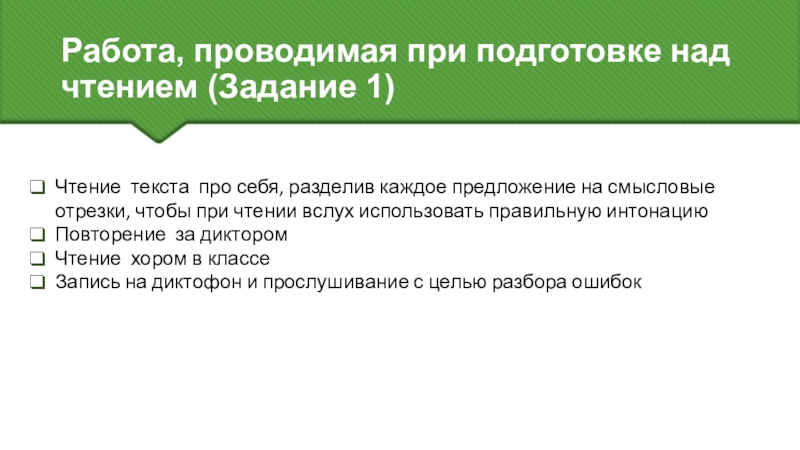 Работа, проводимая при подготовке над чтением (Задание 1)

❑ Чтение текста про себя, разделив каждое предложение на смысловые отрезки, чтобы при чтении вслух использовать правильную интонацию
❑ Повторение за диктором
❑ Чтение хором в классе
❑ Запись на диктофон и прослушивание с целью разбора ошибок